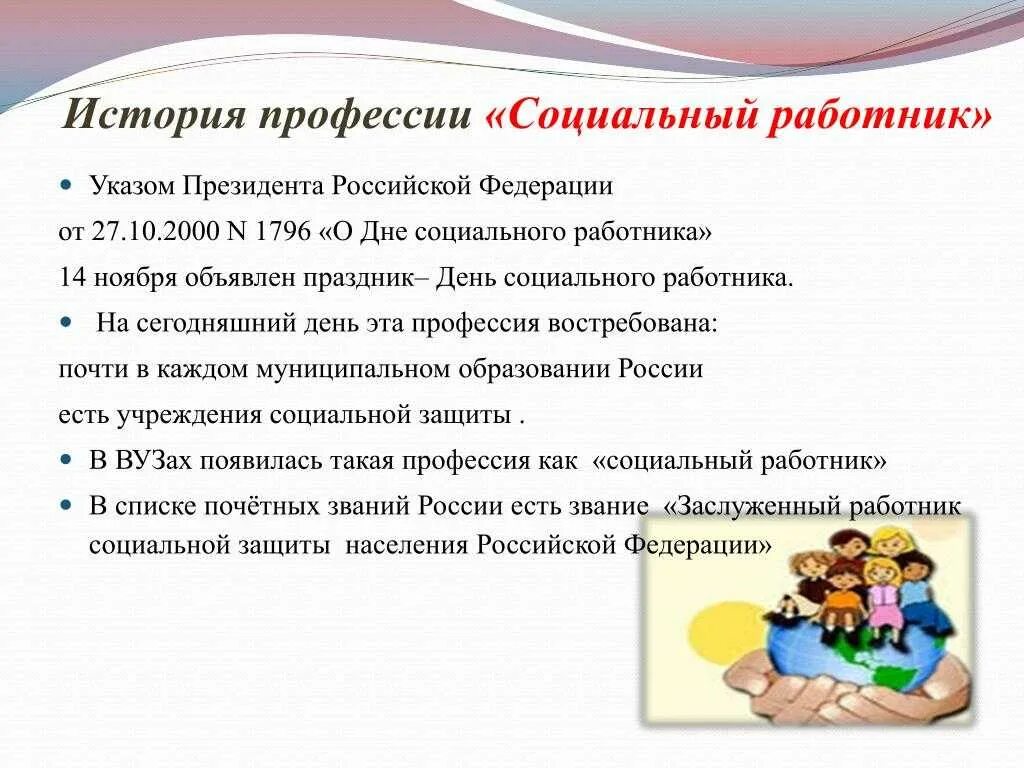 История профессии «Социальный работник»

Указом Президента Российской Федерации

от 27.10.2000 N 1796 «О Дне социального работника»

14 ноября объявлен праздник– День социального работника.

На сегодняшний день эта профессия востребована:

почти в каждом муниципальном образовании России

есть учреждения социальной защиты .

В ВУЗах появилась такая профессия как «социальный работник»

В списке почётных званий России есть звание «Заслуженный работник социальной защиты населения Российской Федерации»